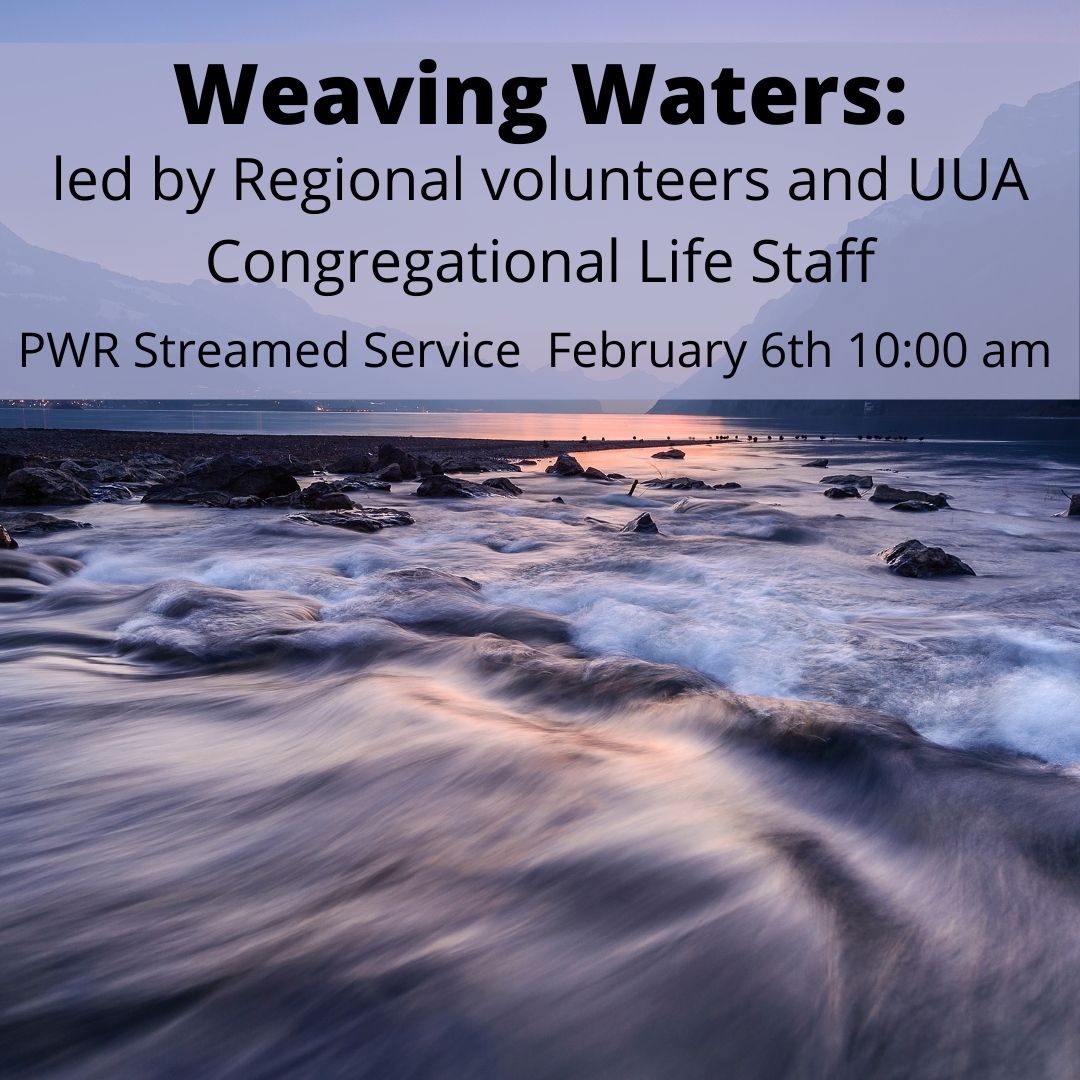 Weaving Waters:
led by Regional volunteers and UUA Congregational Life Staff

PWR Streamed Service  February 6th 10:00 am